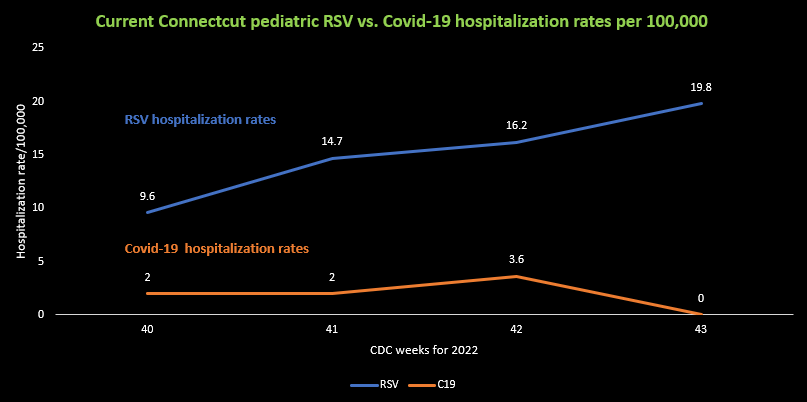 Current Connectcut pediatric RSV vs. Covid-19 hospitalization rates per 100,000

25
20
15
10
5
0

Hospitalization rate/100,000

RSV hospitalization rates

9.6
14.7
16.2
19.8

Covid-19 hospitalization rates

2
2
3.6
0

40
41
42
43

CDC weeks for 2022

RSV
C19